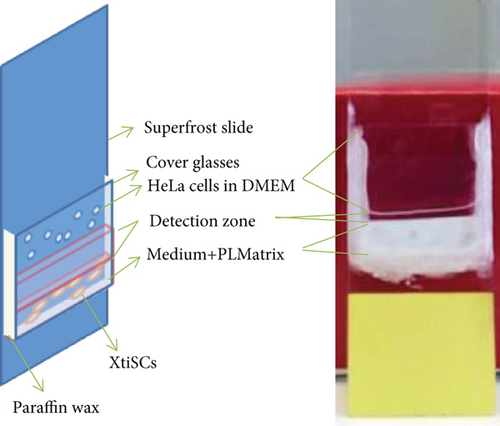 Superfrost slide
Cover glasses
HeLa cells in DMEM
Detection zone
Medium+PLMatrix
XtiSCs
Paraffin wax